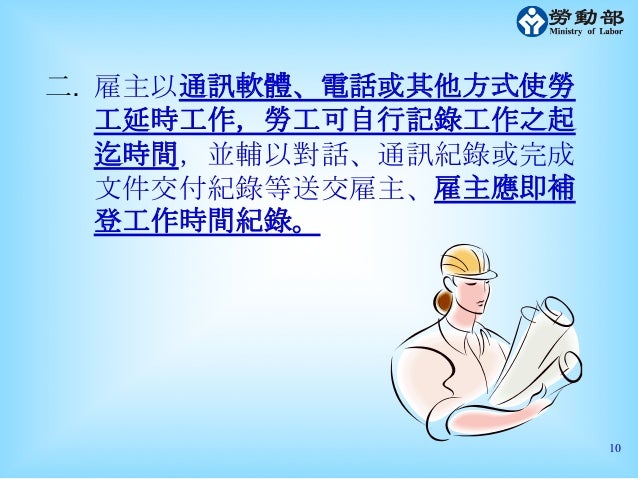 勞動部
Ministry of Labor

二. 雇主以通訊軟體、電話或其他方式使勞工延時工作，勞工可自行記錄工作之起迄時間，並輔以對話、通訊紀錄或完成文件交付紀錄等送交雇主、雇主應即補登工作時間紀錄。

10